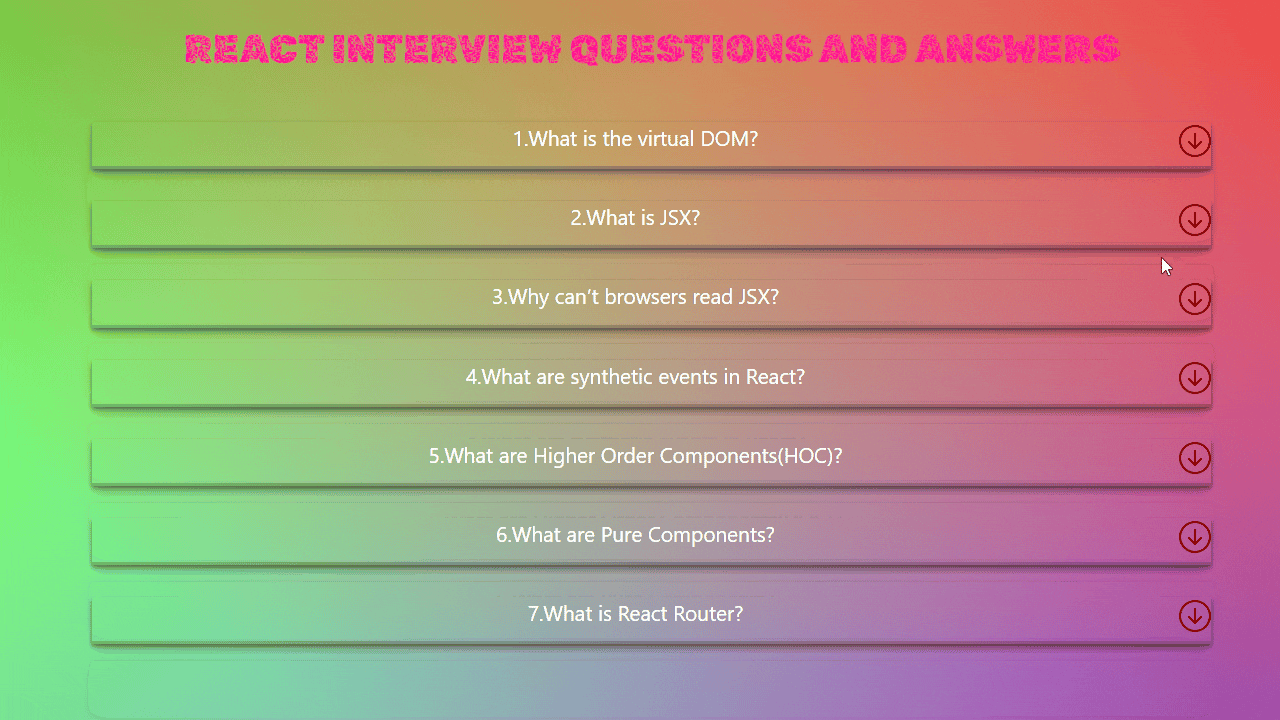 REACT INTERVIEW QUESTIONS AND ANSWERS

1.What is the virtual DOM?

2.What is JSX?

3.Why can't browsers read JSX?

4.What are synthetic events in React?

5.What are Higher Order Components(HOC)?

6.What are Pure Components?

7.What is React Router?